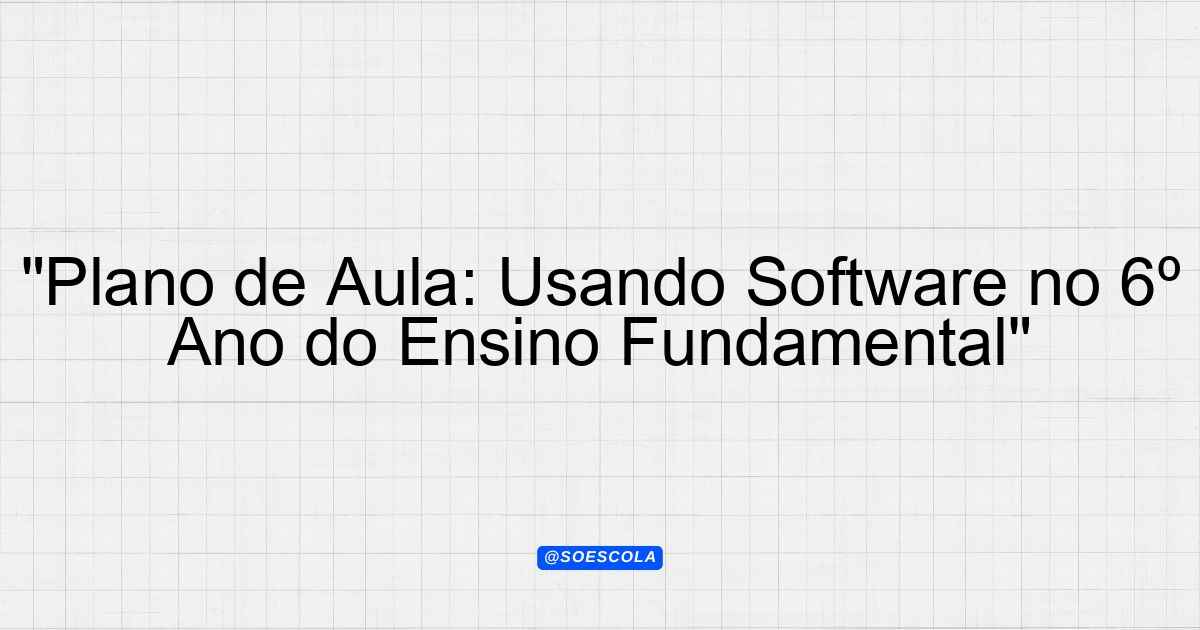 "Plano de Aula: Usando Software no 6º Ano do Ensino Fundamental"

@SOESCOLA